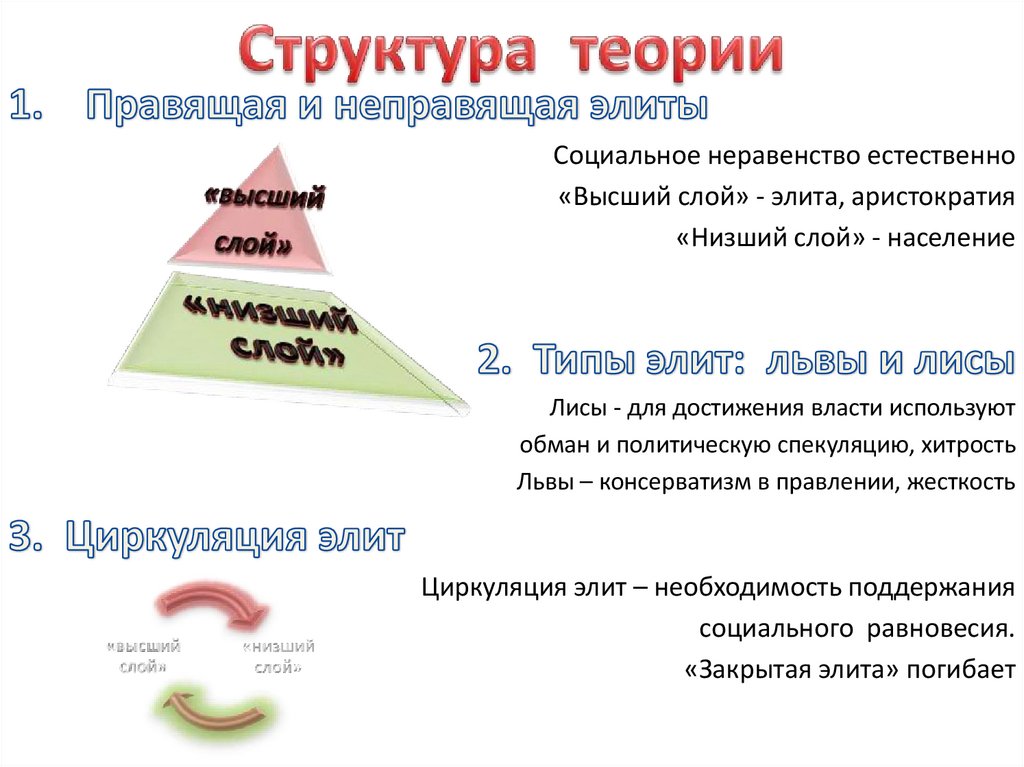 Структура теории

1. Правящая и неправящая элиты

«высший слой»

«низший слой»

Социальное неравенство естественно

«Высший слой» - элита, аристократия

«Низший слой» - население

2. Типы элит: львы и лисы

Лисы - для достижения власти используют обман и политическую спекуляцию, хитрость

Львы – консерватизм в правлении, жесткость

3. Циркуляция элит

«высший слой»

«низший слой»

Циркуляция элит – необходимость поддержания социального равновесия.

«Закрытая элита» погибает